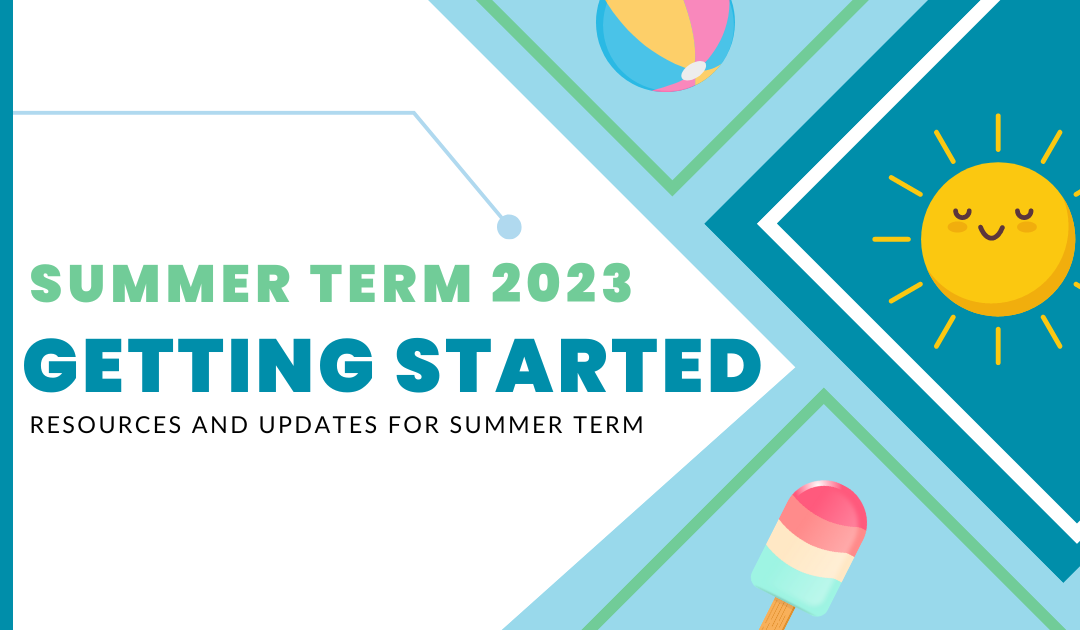 SUMMER TERM 2023

GETTING STARTED

RESOURCES AND UPDATES FOR SUMMER TERM